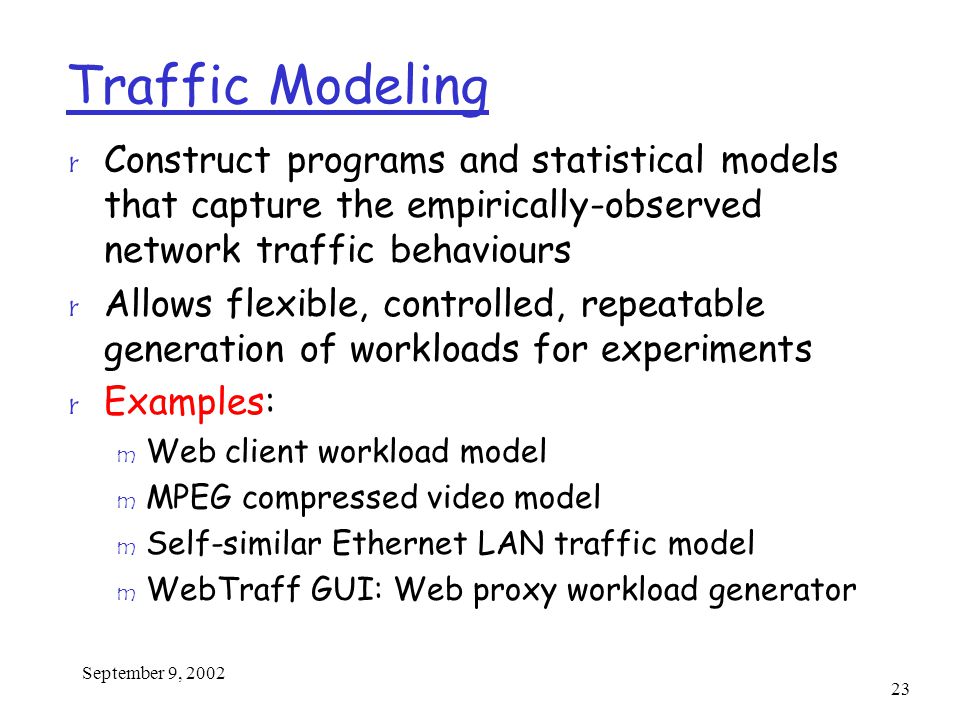 Traffic Modeling

r Construct programs and statistical models that capture the empirically-observed network traffic behaviours

r Allows flexible, controlled, repeatable generation of workloads for experiments

r Examples:

m Web client workload model

m MPEG compressed video model

m Self-similar Ethernet LAN traffic model

m WebTraff GUI: Web proxy workload generator

September 9, 2002

23